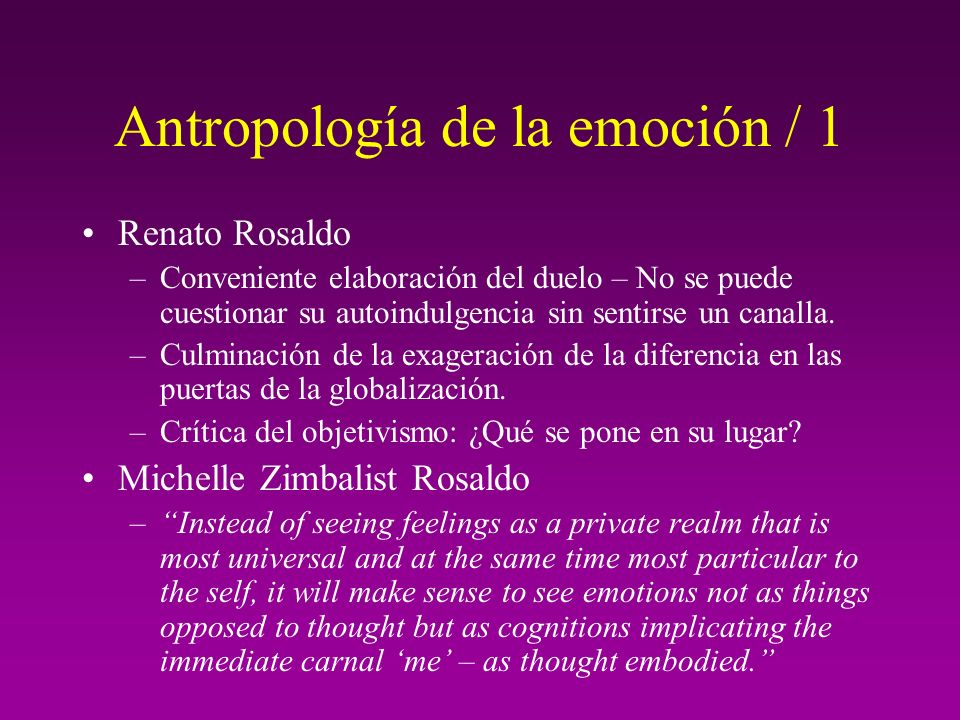 Antropología de la emoción / 1

• Renato Rosaldo

– Conveniente elaboración del duelo – No se puede cuestionar su autoindulgencia sin sentirse un canalla.

– Culminación de la exageración de la diferencia en las puertas de la globalización.

– Crítica del objetivismo: ¿Qué se pone en su lugar?

• Michelle Zimbalist Rosaldo

– “Instead of seeing feelings as a private realm that is most universal and at the same time most particular to the self, it will make sense to see emotions not as things opposed to thought but as cognitions implicating the immediate carnal ‘me’ – as thought embodied.”